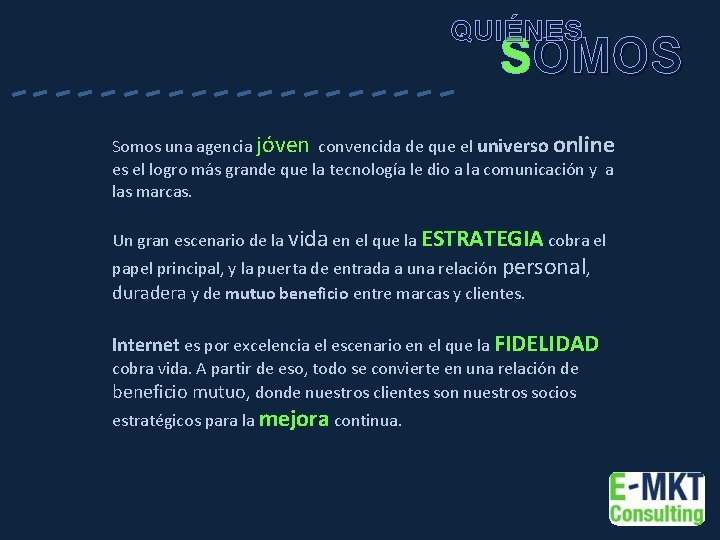 QUIÉNES SOMOS

Somos una agencia jóven convencida de que el universo online es el logro más grande que la tecnología le dio a la comunicación y a las marcas.

Un gran escenario de la vida en el que la ESTRATEGIA cobra el papel principal, y la puerta de entrada a una relación personal, duradera y de mutuo beneficio entre marcas y clientes.

Internet es por excelencia el escenario en el que la FIDELIDAD cobra vida. A partir de eso, todo se convierte en una relación de beneficio mutuo, donde nuestros clientes son nuestros socios estratégicos para la mejora continua.

E-MKT Consulting